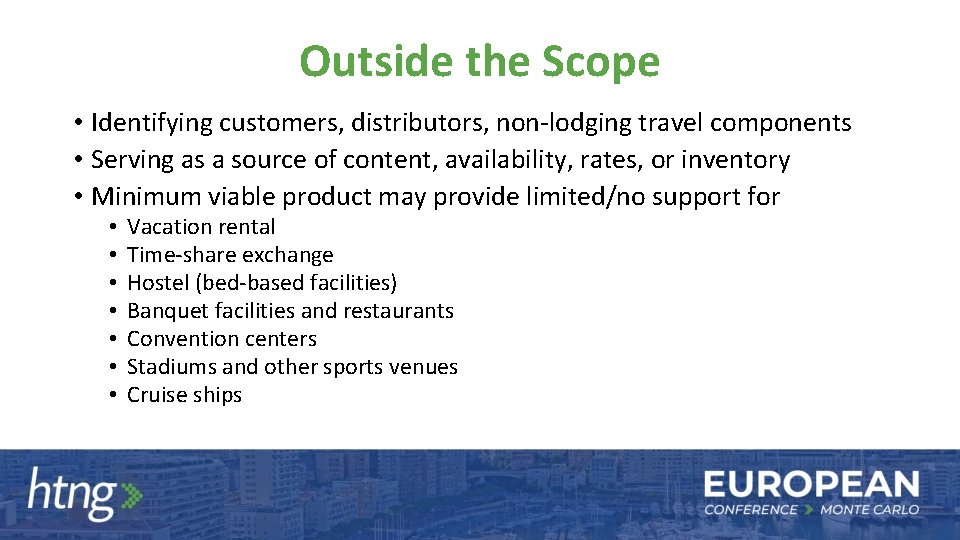 Outside the Scope

• Identifying customers, distributors, non-lodging travel components
• Serving as a source of content, availability, rates, or inventory
• Minimum viable product may provide limited/no support for
  • Vacation rental
  • Time-share exchange
  • Hostel (bed-based facilities)
  • Banquet facilities and restaurants
  • Convention centers
  • Stadiums and other sports venues
  • Cruise ships

htng

EUROPEAN
CONFERENCE MONTE CARLO